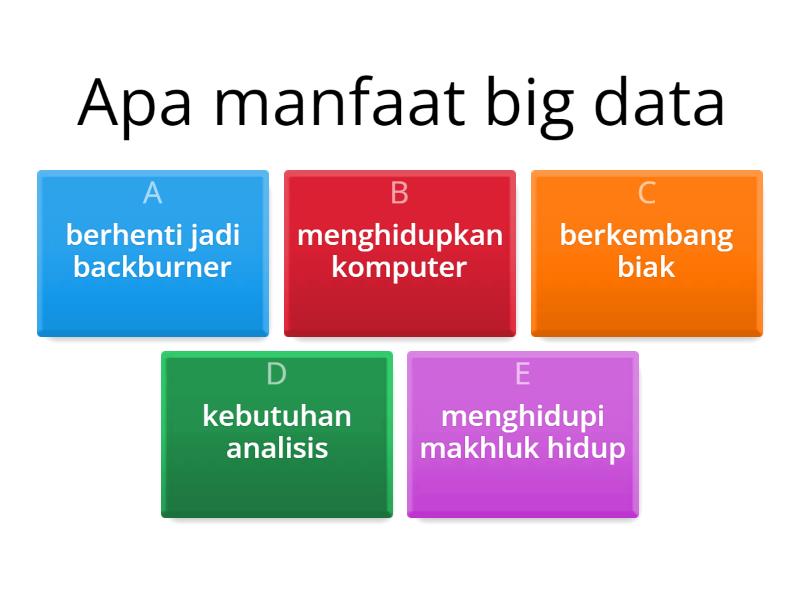 Apa manfaat big data

A
berhenti jadi backburner

B
menghidupkan komputer

C
berkembang biak

D
kebutuhan analisis

E
menghidupi makhluk hidup